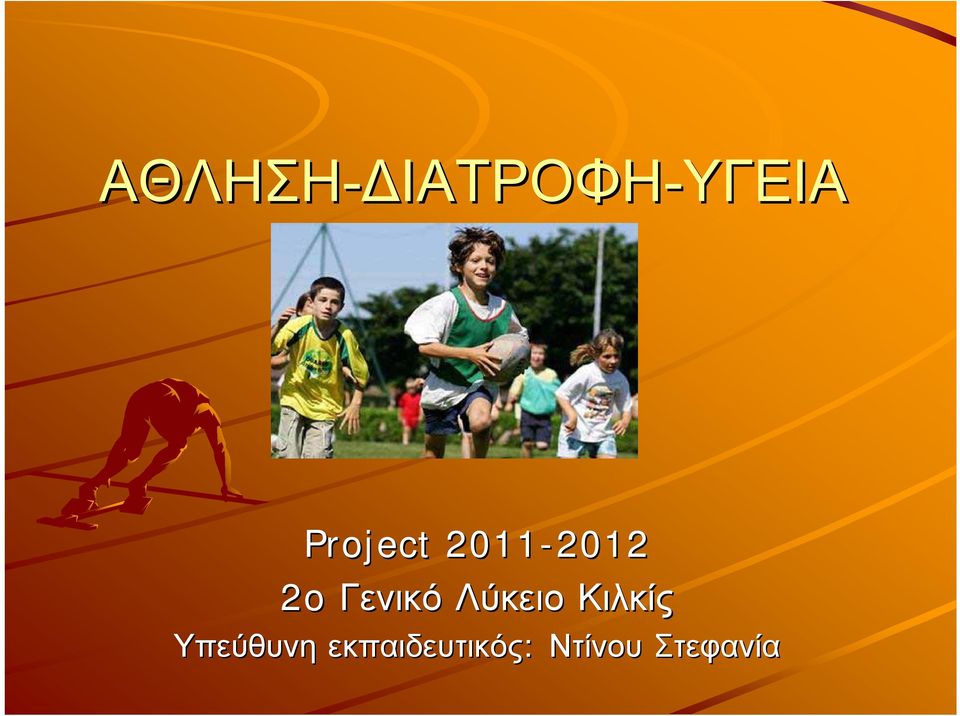 ΑΘΛΗΣΗ-ΔΙΑΤΡΟΦΗ-ΥΓΕΙΑ

Project 2011-2012
2ο Γενικό Λύκειο Κιλκίς
Υπεύθυνη εκπαιδευτικός: Ντίνου Στεφανία